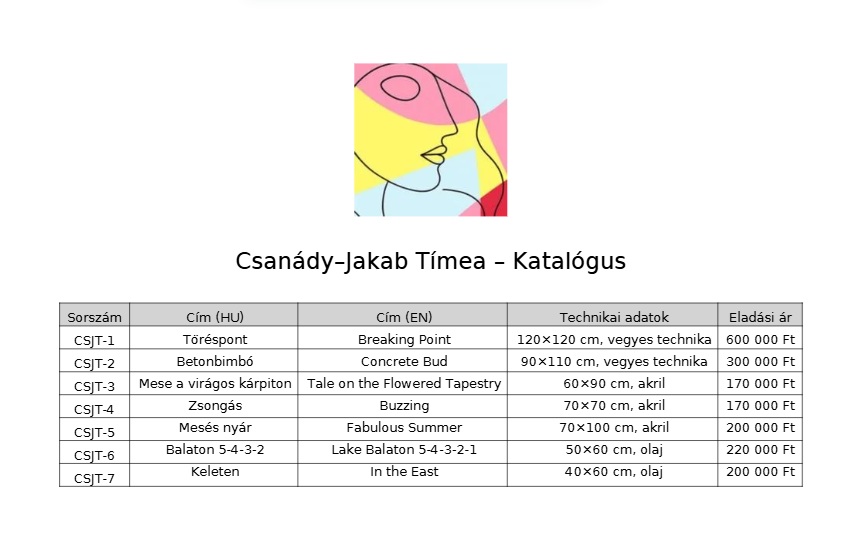 Csanády–Jakab Tímea – Katalógus

| Sorszám | Cím (HU) | Cím (EN) | Technikai adatok | Eladási ár |
|---|---|---|---|---|
| CSJT-1 | Töréspont | Breaking Point | 120×120 cm, vegyes technika | 600 000 Ft |
| CSJT-2 | Betonbimbó | Concrete Bud | 90×110 cm, vegyes technika | 300 000 Ft |
| CSJT-3 | Mese a virágos kárpiton | Tale on the Flowered Tapestry | 60×90 cm, akril | 170 000 Ft |
| CSJT-4 | Zsongás | Buzzing | 70×70 cm, akril | 170 000 Ft |
| CSJT-5 | Mesés nyár | Fabulous Summer | 70×100 cm, akril | 200 000 Ft |
| CSJT-6 | Balaton 5-4-3-2 | Lake Balaton 5-4-3-2-1 | 50×60 cm, olaj | 220 000 Ft |
| CSJT-7 | Keleten | In the East | 40×60 cm, olaj | 200 000 Ft |